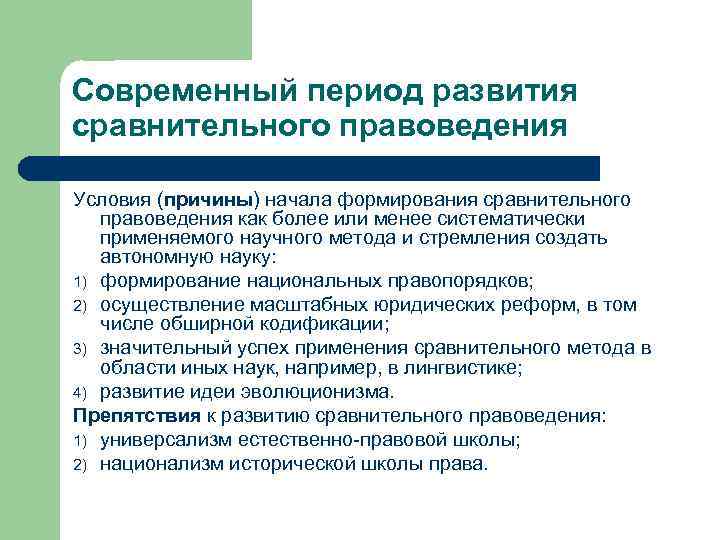 Современный период развития сравнительного правоведения

Условия (причины) начала формирования сравнительного правоведения как более или менее систематически применяемого научного метода и стремления создать автономную науку:

1) формирование национальных правопорядков;
2) осуществление масштабных юридических реформ, в том числе обширной кодификации;
3) значительный успех применения сравнительного метода в области иных наук, например, в лингвистике;
4) развитие идеи эволюционизма.

Препятствия к развитию сравнительного правоведения:

1) универсализм естественно-правовой школы;
2) национализм исторической школы права.